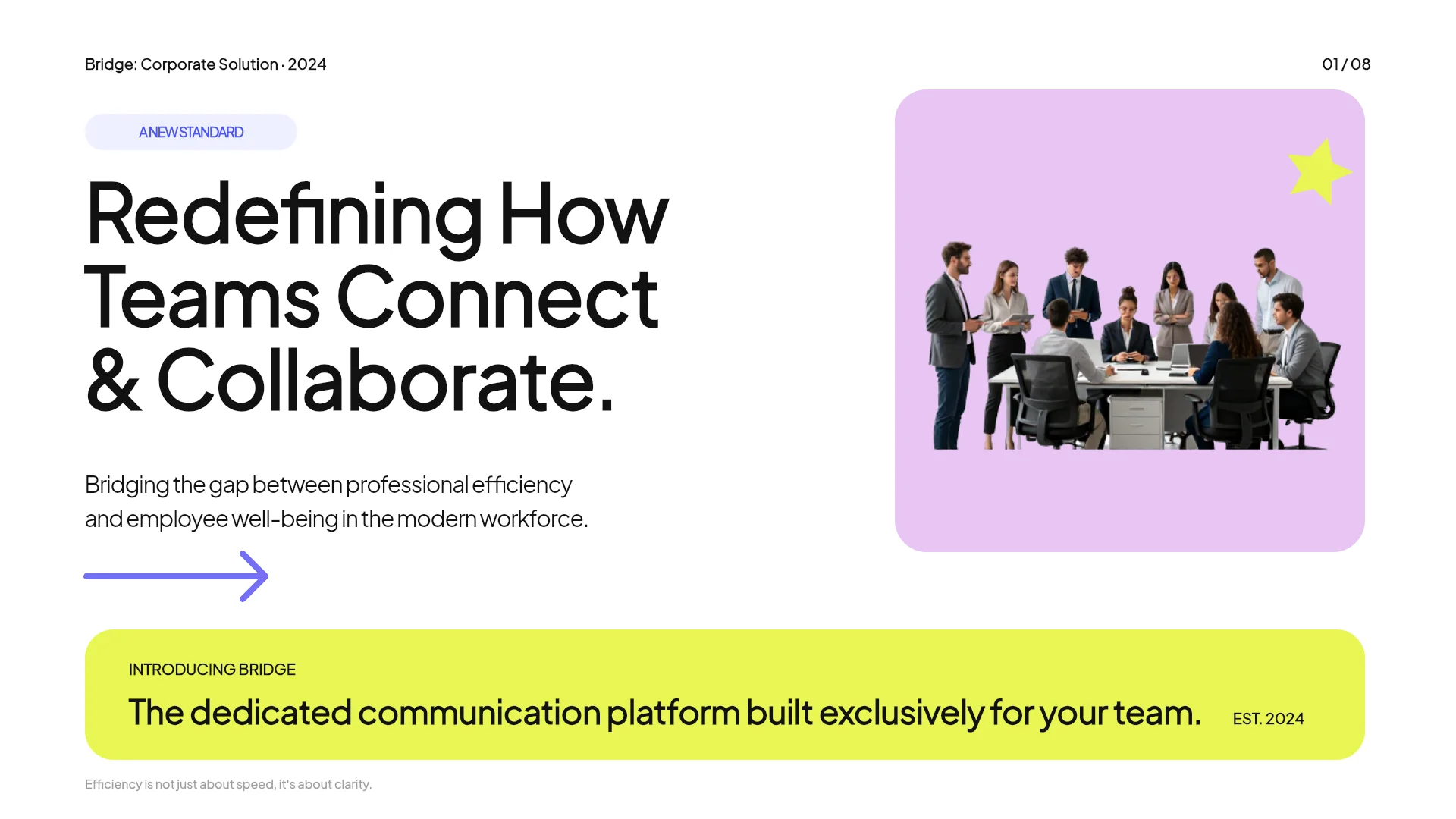 Bridge: Corporate Solution · 2024

01 / 08

A NEW STANDARD

Redefining How Teams Connect & Collaborate.

Bridging the gap between professional efficiency and employee well-being in the modern workforce.

INTRODUCING BRIDGE

The dedicated communication platform built exclusively for your team.

EST. 2024

Efficiency is not just about speed, it's about clarity.